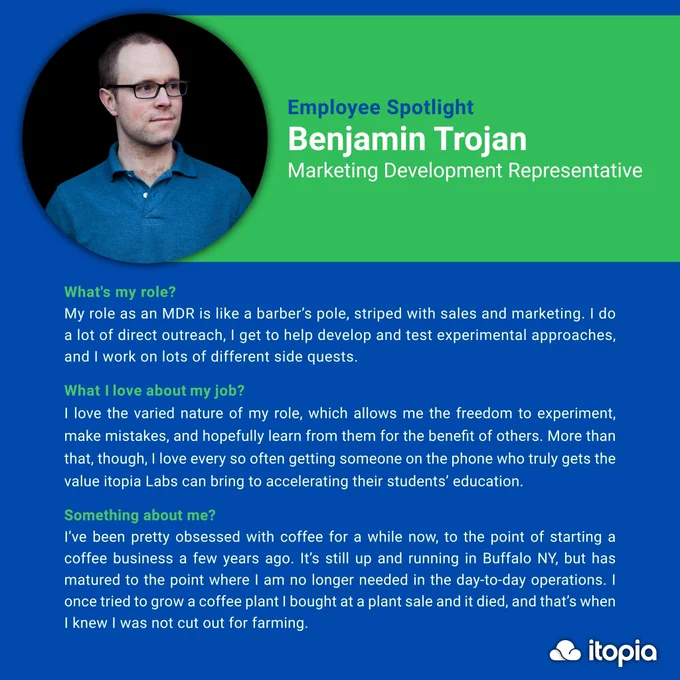 Employee Spotlight
Benjamin Trojan
Marketing Development Representative

What's my role?
My role as an MDR is like a barber's pole, striped with sales and marketing. I do a lot of direct outreach, I get to help develop and test experimental approaches, and I work on lots of different side quests.

What I love about my job?
I love the varied nature of my role, which allows me the freedom to experiment, make mistakes, and hopefully learn from them for the benefit of others. More than that, though, I love every so often getting someone on the phone who truly gets the value itopia Labs can bring to accelerating their students' education.

Something about me?
I've been pretty obsessed with coffee for a while now, to the point of starting a coffee business a few years ago. It's still up and running in Buffalo NY, but has matured to the point where I am no longer needed in the day-to-day operations. I once tried to grow a coffee plant I bought at a plant sale and it died, and that's when I knew I was not cut out for farming.

itopia